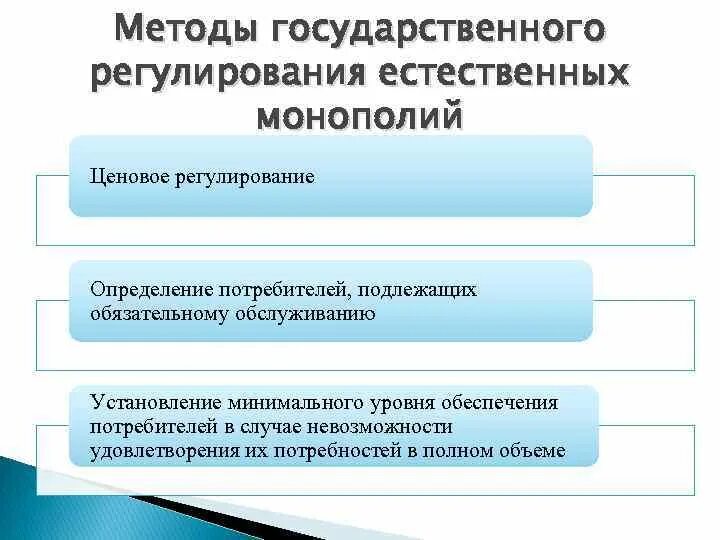 Методы государственного регулирования естественных монополий

Ценовое регулирование

Определение потребителей, подлежащих обязательному обслуживанию

Установление минимального уровня обеспечения потребителей в случае невозможности удовлетворения их потребностей в полном объеме